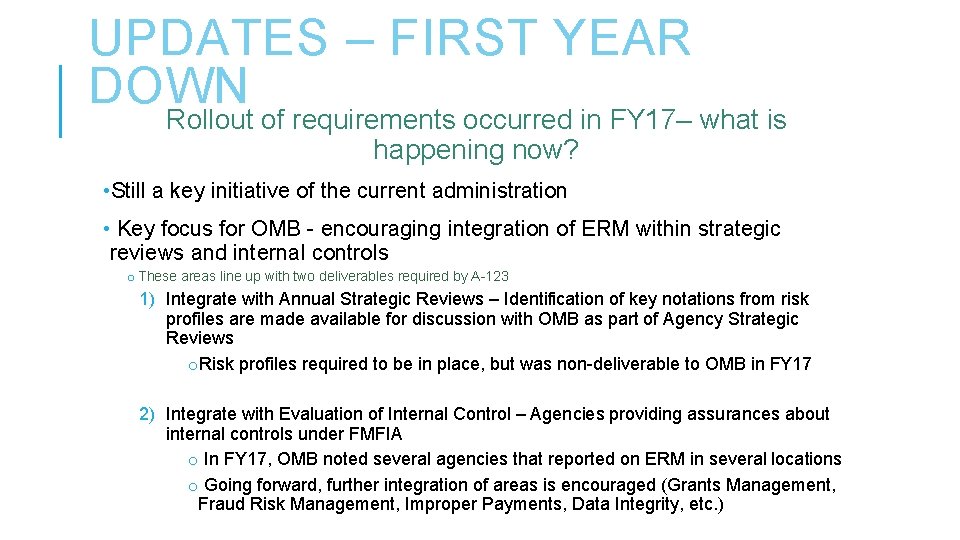 UPDATES – FIRST YEAR DOWN

Rollout of requirements occurred in FY17– what is happening now?

• Still a key initiative of the current administration

• Key focus for OMB - encouraging integration of ERM within strategic reviews and internal controls

o These areas line up with two deliverables required by A-123

1) Integrate with Annual Strategic Reviews – Identification of key notations from risk profiles are made available for discussion with OMB as part of Agency Strategic Reviews

o Risk profiles required to be in place, but was non-deliverable to OMB in FY17

2) Integrate with Evaluation of Internal Control – Agencies providing assurances about internal controls under FMFIA

o In FY17, OMB noted several agencies that reported on ERM in several locations

o Going forward, further integration of areas is encouraged (Grants Management, Fraud Risk Management, Improper Payments, Data Integrity, etc.)